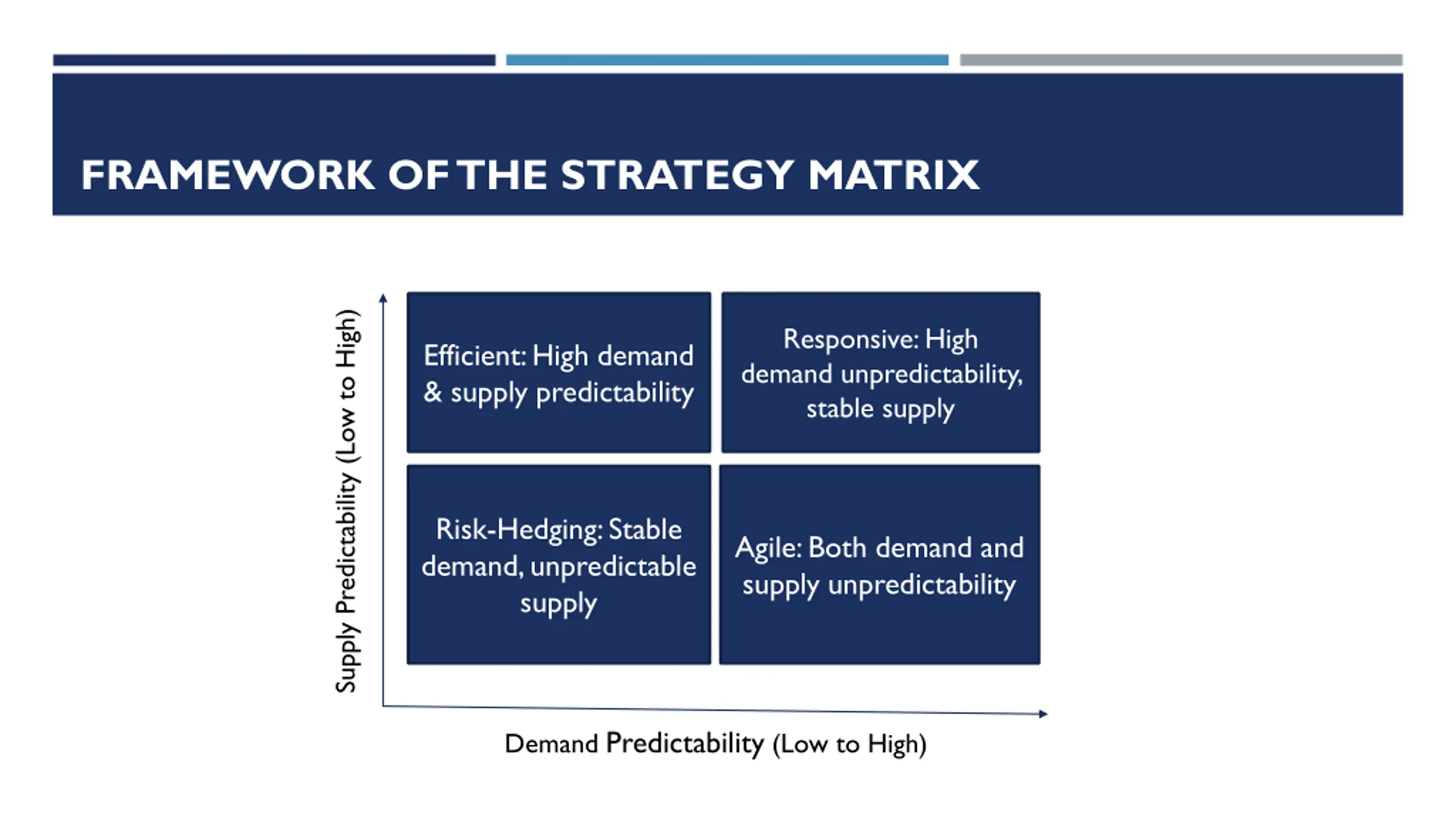 FRAMEWORK OF THE STRATEGY MATRIX

Supply Predictability (Low to High)

Efficient: High demand & supply predictability

Responsive: High demand unpredictability, stable supply

Risk-Hedging: Stable demand, unpredictable supply

Agile: Both demand and supply unpredictability

Demand Predictability (Low to High)